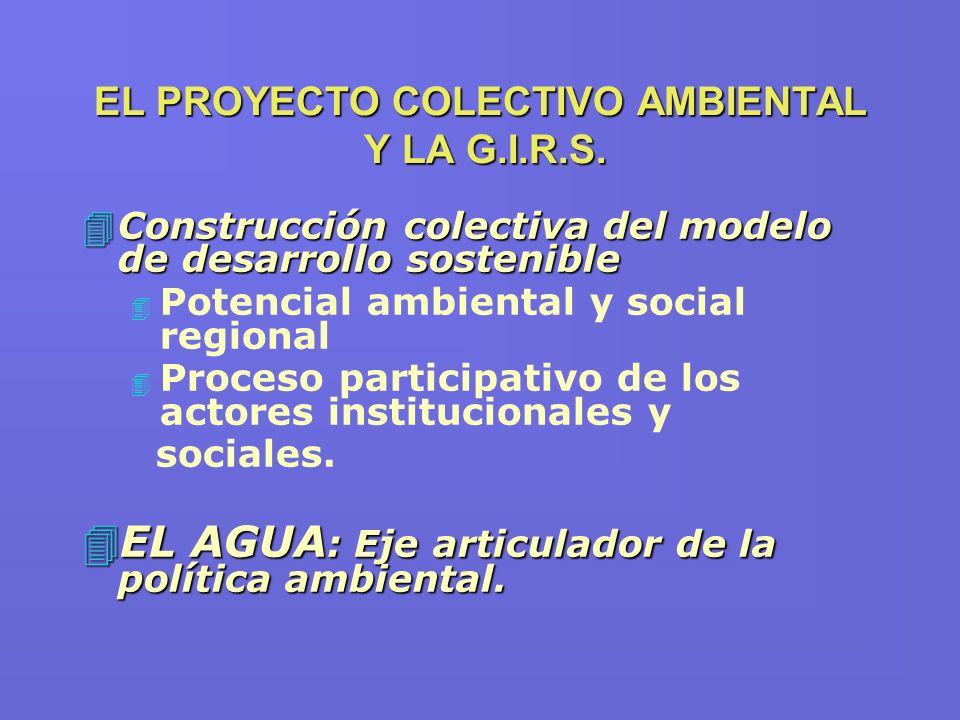 EL PROYECTO COLECTIVO AMBIENTAL Y LA G.I.R.S.

Construcción colectiva del modelo de desarrollo sostenible

Potencial ambiental y social regional

Proceso participativo de los actores institucionales y sociales.

EL AGUA: Eje articulador de la política ambiental.